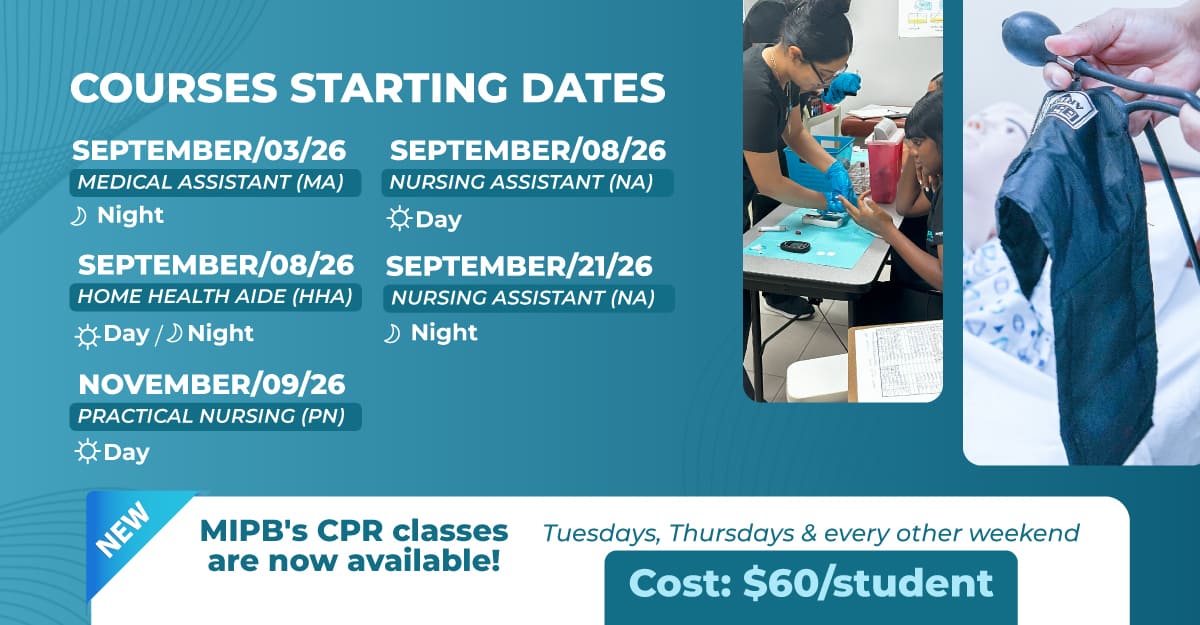 COURSES STARTING DATES

SEPTEMBER/03/26
MEDICAL ASSISTANT (MA)
Night

SEPTEMBER/08/26
HOME HEALTH AIDE (HHA)
Day / Night

NOVEMBER/09/26
PRACTICAL NURSING (PN)
Day

SEPTEMBER/08/26
NURSING ASSISTANT (NA)
Day

SEPTEMBER/21/26
NURSING ASSISTANT (NA)
Night

NEW

MIPB's CPR classes are now available!

Tuesdays, Thursdays & every other weekend

Cost: $60/student